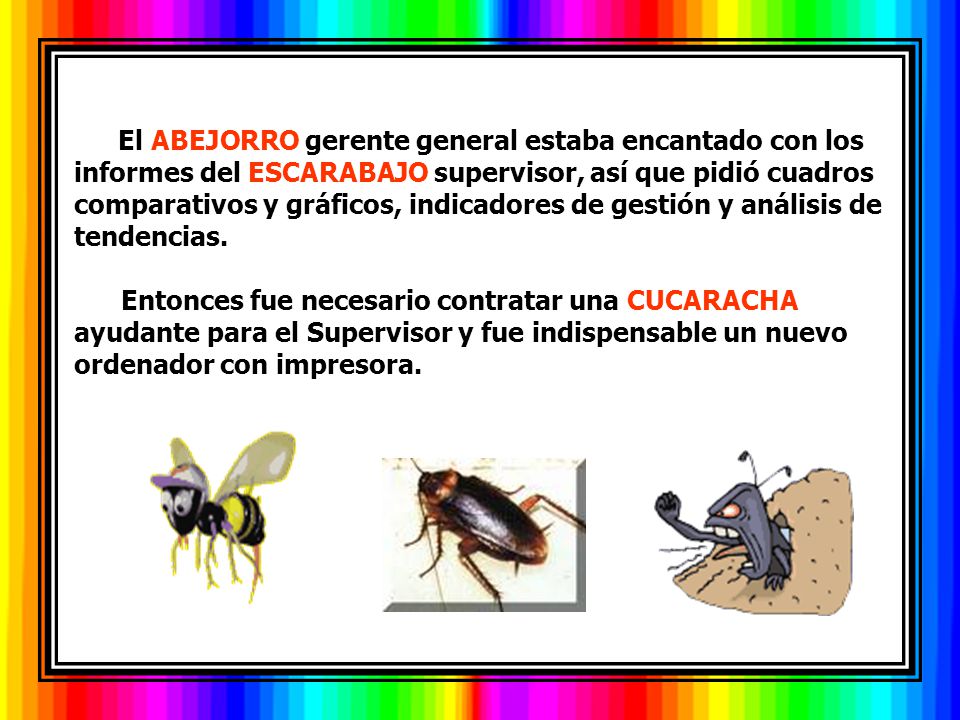 El ABEJORRO gerente general estaba encantado con los informes del ESCARABAJO supervisor, así que pidió cuadros comparativos y gráficos, indicadores de gestión y análisis de tendencias.

Entonces fue necesario contratar una CUCARACHA ayudante para el Supervisor y fue indispensable un nuevo ordenador con impresora.